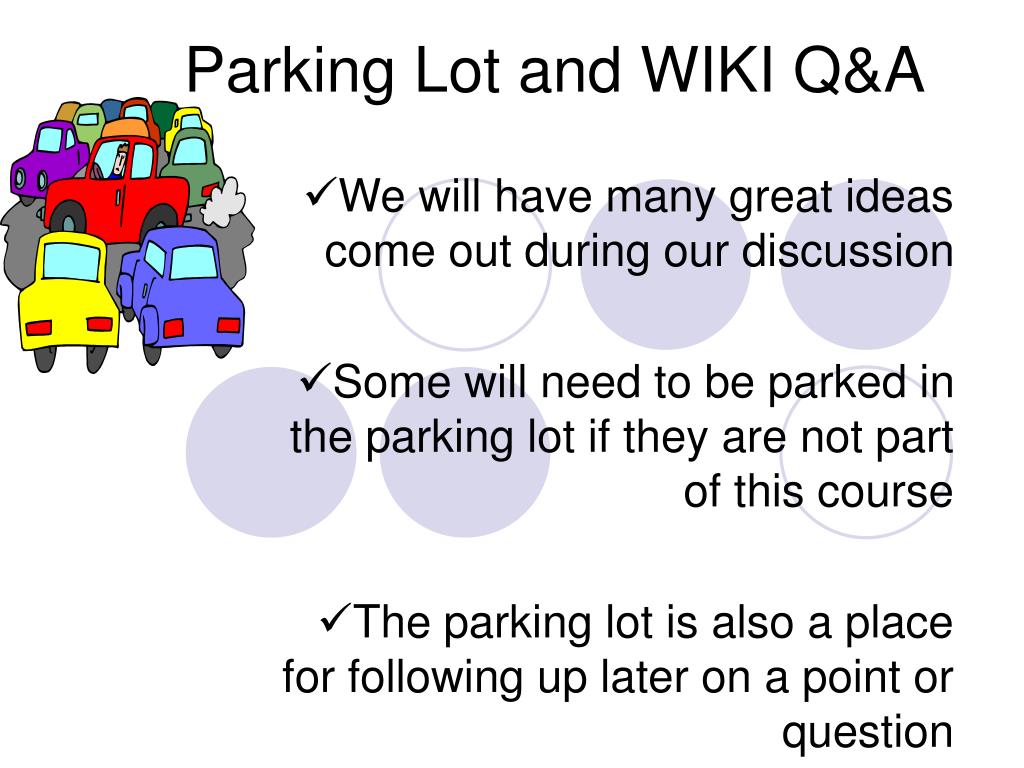 Parking Lot and WIKI Q&A

✓We will have many great ideas come out during our discussion

✓Some will need to be parked in the parking lot if they are not part of this course

✓The parking lot is also a place for following up later on a point or question